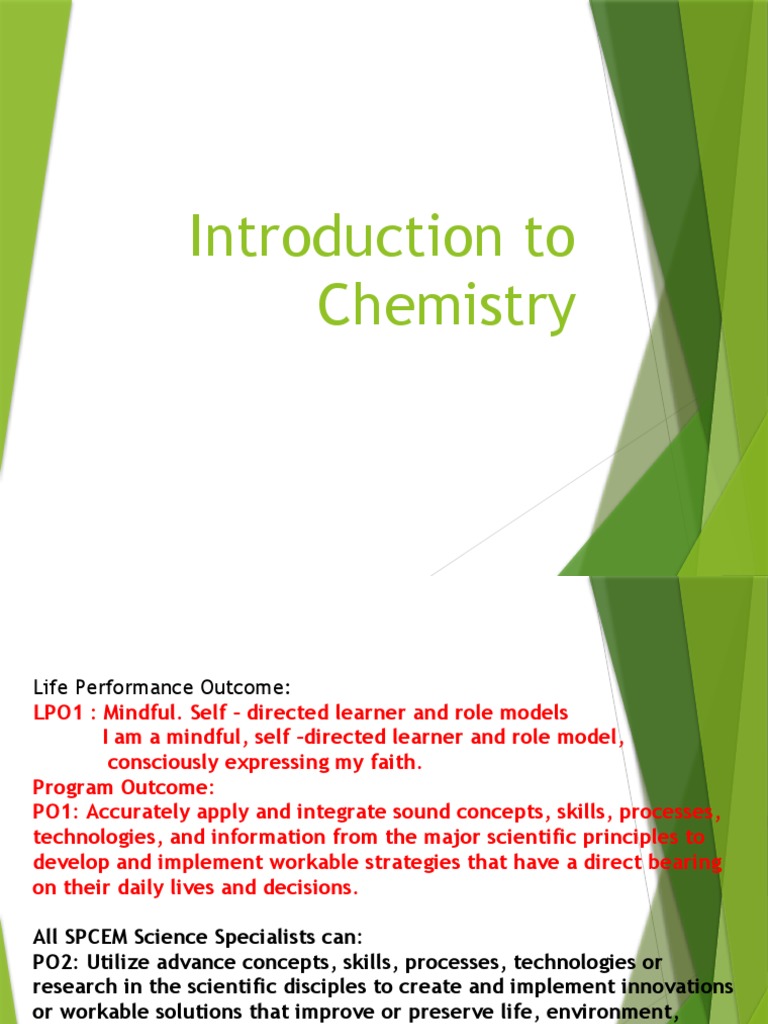 Introduction to Chemistry

Life Performance Outcome:
LPO1 : Mindful. Self – directed learner and role models
I am a mindful, self –directed learner and role model, consciously expressing my faith.
Program Outcome:
PO1: Accurately apply and integrate sound concepts, skills, processes, technologies, and information from the major scientific principles to develop and implement workable strategies that have a direct bearing on their daily lives and decisions.

All SPCEM Science Specialists can:
PO2: Utilize advance concepts, skills, processes, technologies or research in the scientific disciples to create and implement innovations or workable solutions that improve or preserve life, environment,